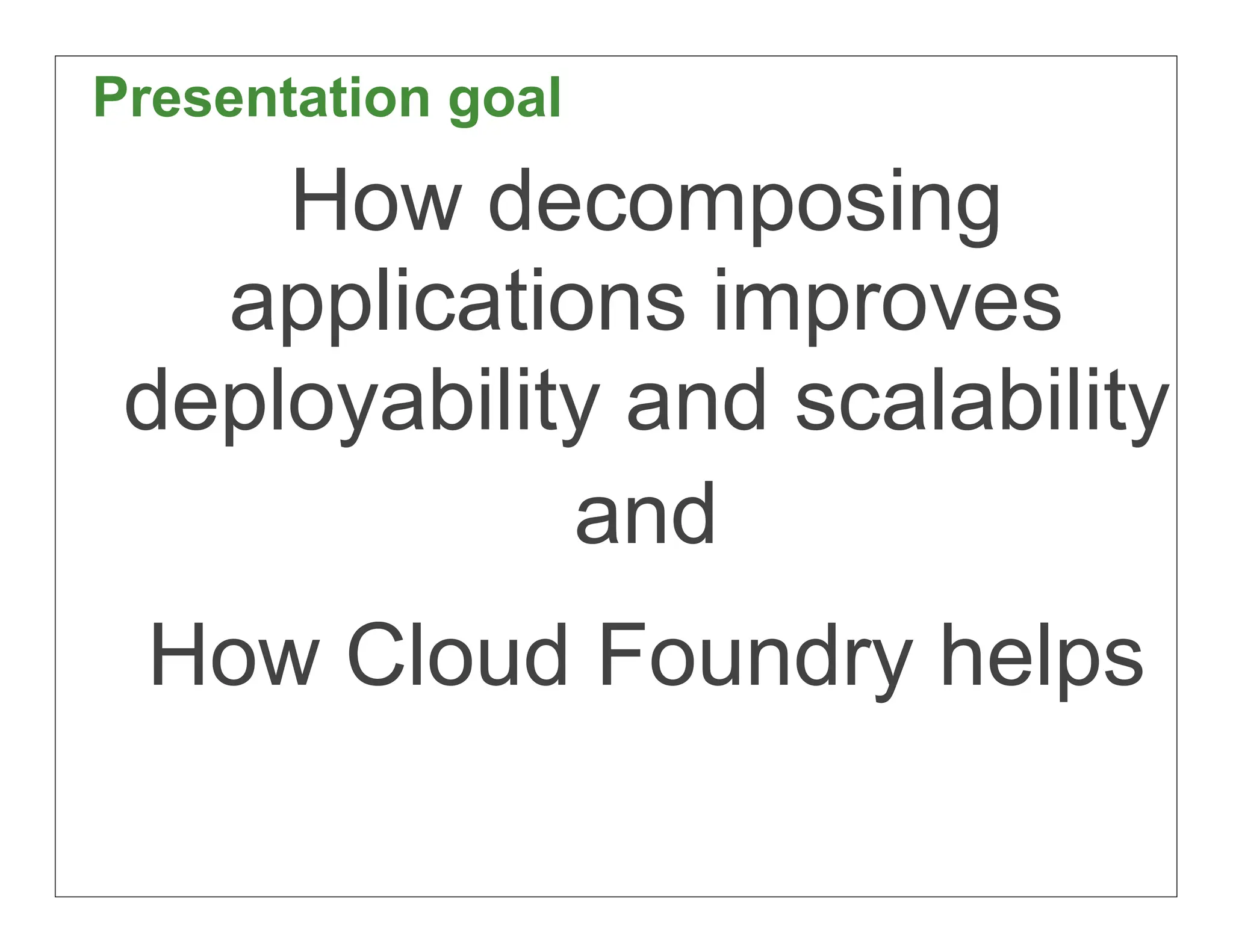 Presentation goal

How decomposing applications improves deployability and scalability

and

How Cloud Foundry helps